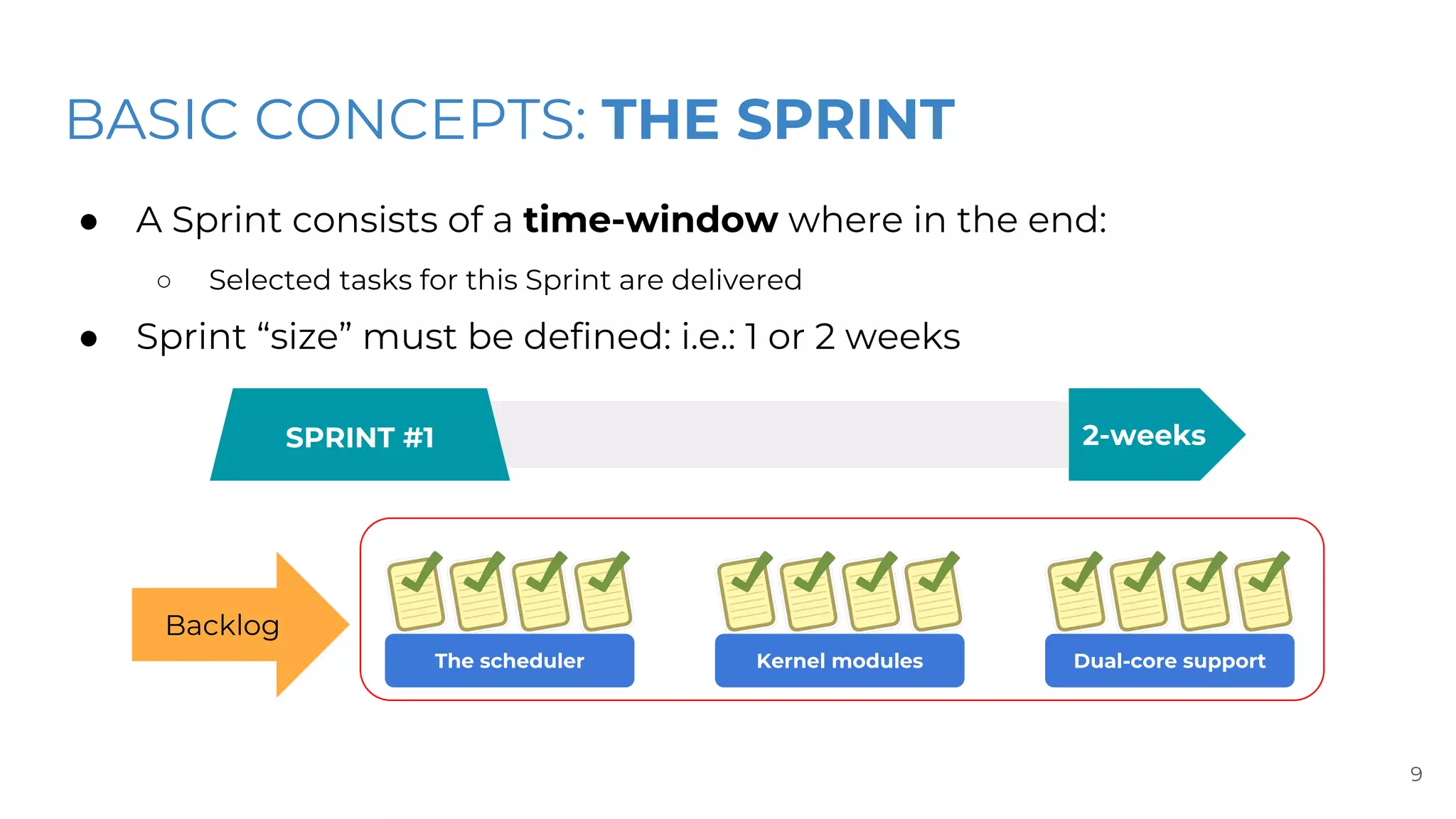 BASIC CONCEPTS: THE SPRINT

● A Sprint consists of a time-window where in the end:

○ Selected tasks for this Sprint are delivered

● Sprint “size” must be defined: i.e.: 1 or 2 weeks

SPRINT #1

2-weeks

Backlog

The scheduler

Kernel modules

Dual-core support

9